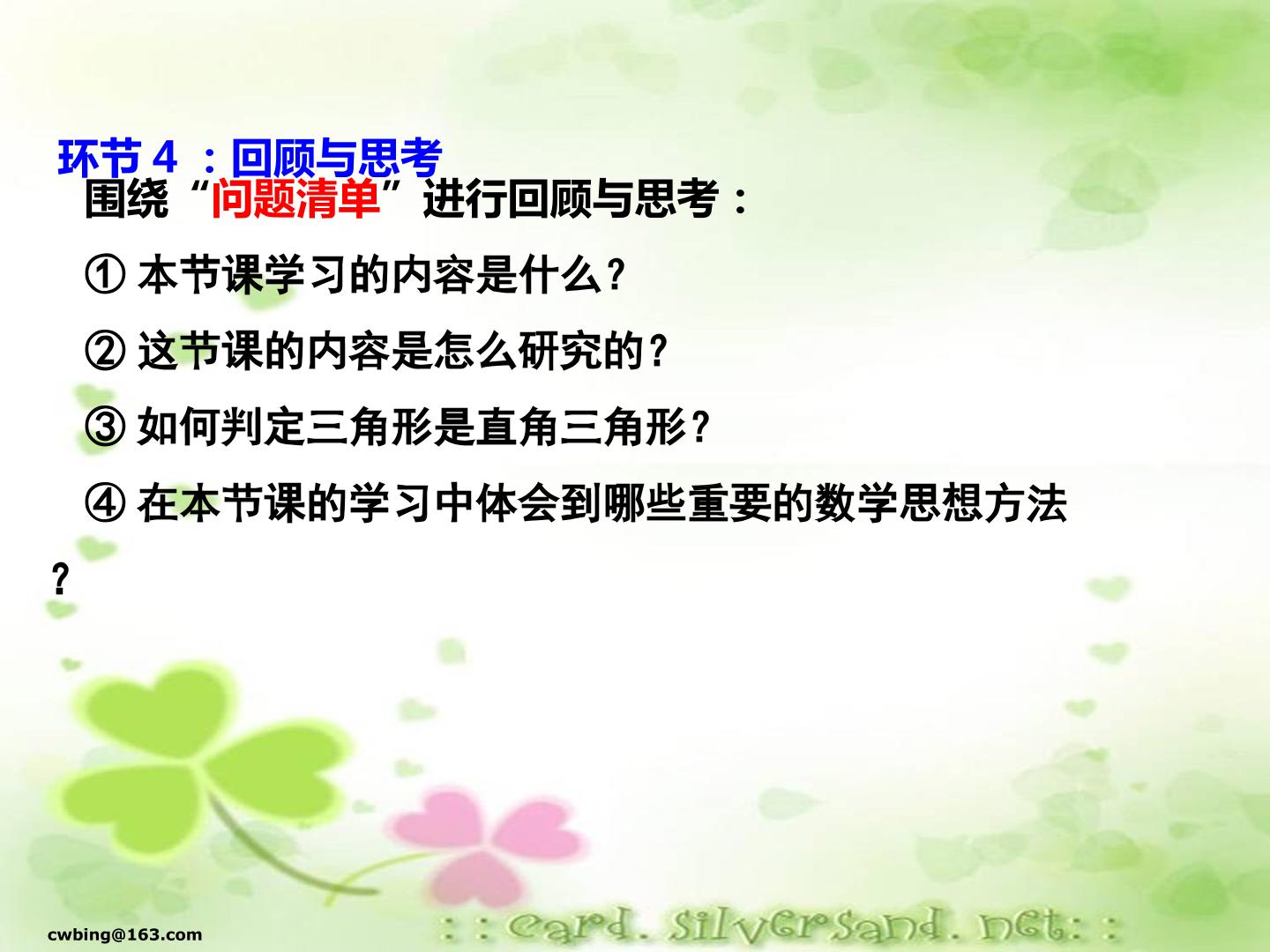 环节 4 ：回顾与思考

围绕“问题清单”进行回顾与思考：

① 本节课学习的内容是什么？

② 这节课的内容是怎么研究的？

③ 如何判定三角形是直角三角形？

④ 在本节课的学习中体会到哪些重要的数学思想方法？

cwbing@163.com

: : card. silversand. net: :